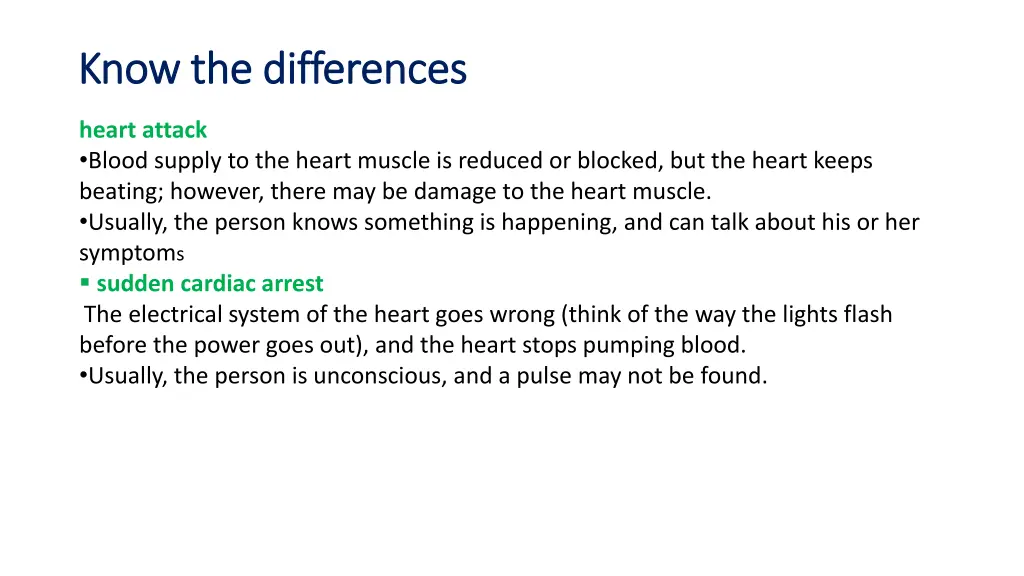 Know the differences

heart attack
•Blood supply to the heart muscle is reduced or blocked, but the heart keeps beating; however, there may be damage to the heart muscle.
•Usually, the person knows something is happening, and can talk about his or her symptoms

▪ sudden cardiac arrest
The electrical system of the heart goes wrong (think of the way the lights flash before the power goes out), and the heart stops pumping blood.
•Usually, the person is unconscious, and a pulse may not be found.